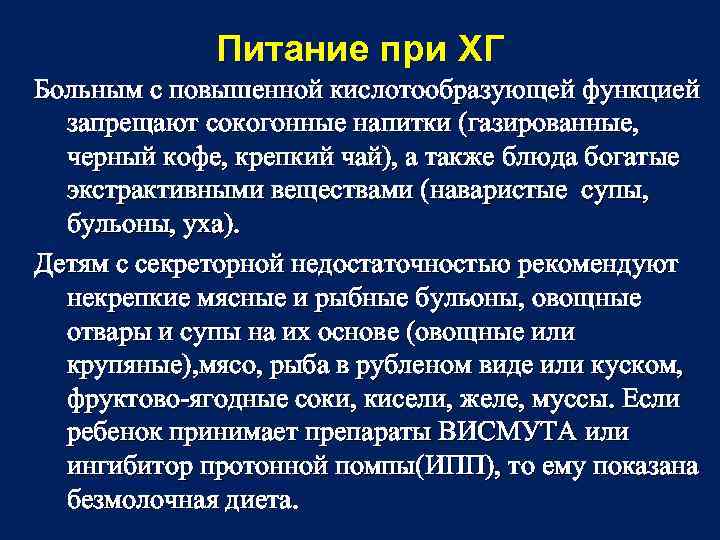 Питание при ХГ

Больным с повышенной кислотообразующей функцией запрещают сокогонные напитки (газированные, черный кофе, крепкий чай), а также блюда богатые экстрактивными веществами (наваристые супы, бульоны, уха).

Детям с секреторной недостаточностью рекомендуют некрепкие мясные и рыбные бульоны, овощные отвары и супы на их основе (овощные или крупяные),мясо, рыба в рубленом виде или куском, фруктово-ягодные соки, кисели, желе, муссы. Если ребенок принимает препараты ВИСМУТА или ингибитор протонной помпы(ИПП), то ему показана безмолочная диета.